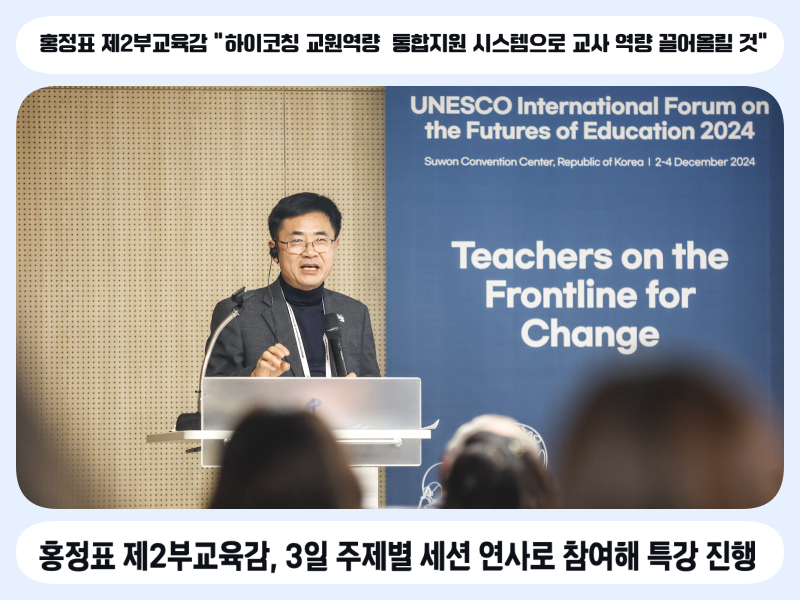 홍정표 제2부교육감 "하이코칭 교원역량 통합지원 시스템으로 교사 역량 끌어올릴 것"

UNESCO International Forum on the Futures of Education 2024

Suwon Convention Center, Republic of Korea | 2-4 December 2024

Teachers on the Frontline for Change

홍정표 제2부교육감, 3일 주제별 세션 연사로 참여해 특강 진행